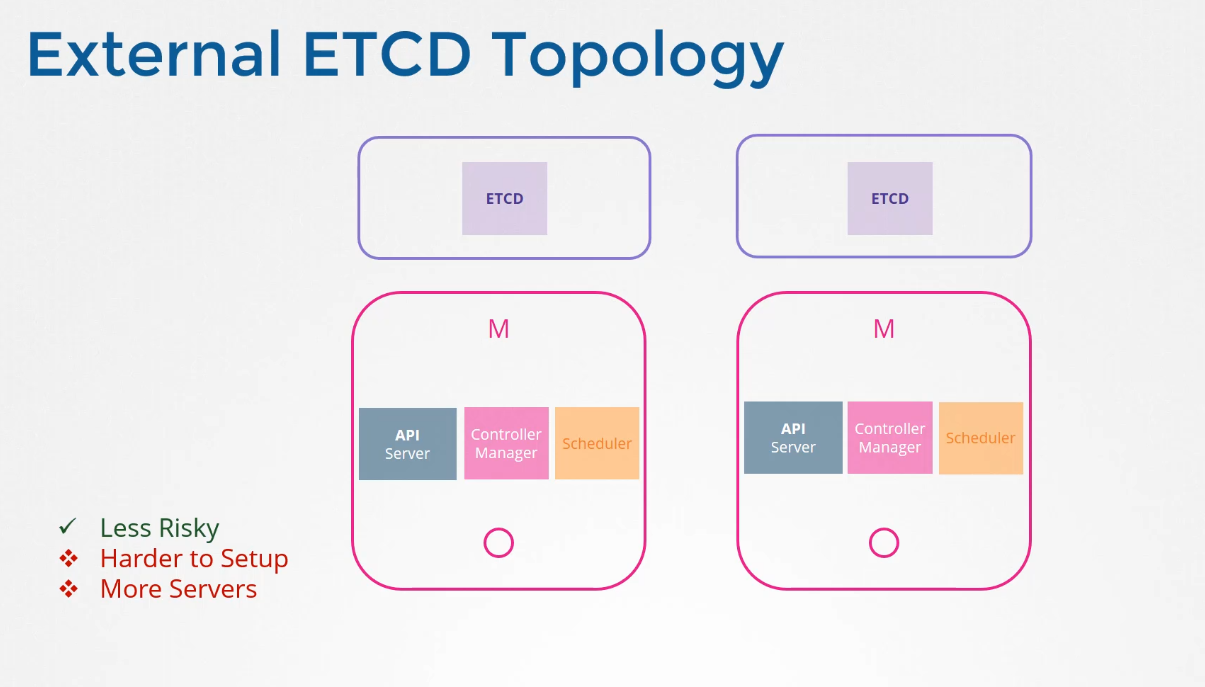 External ETCD Topology

ETCD

ETCD

M

API Server

Controller Manager

Scheduler

M

API Server

Controller Manager

Scheduler

✓ Less Risky
❖ Harder to Setup
❖ More Servers